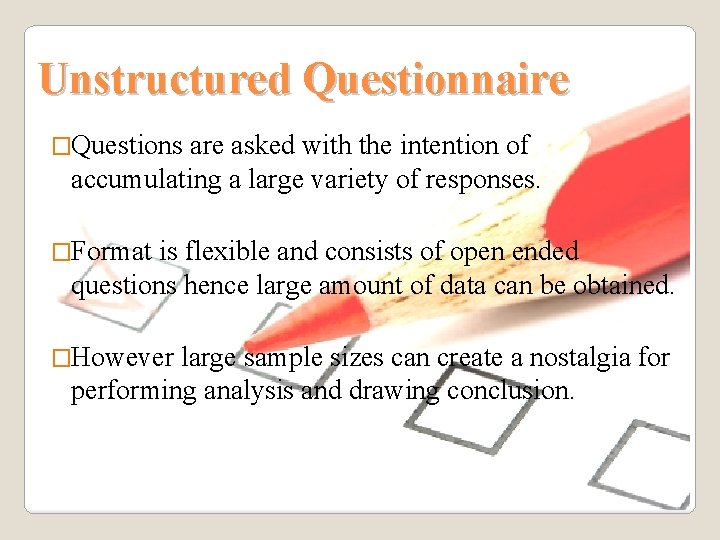 Unstructured Questionnaire

□Questions are asked with the intention of accumulating a large variety of responses.

□Format is flexible and consists of open ended questions hence large amount of data can be obtained.

□However large sample sizes can create a nostalgia for performing analysis and drawing conclusion.